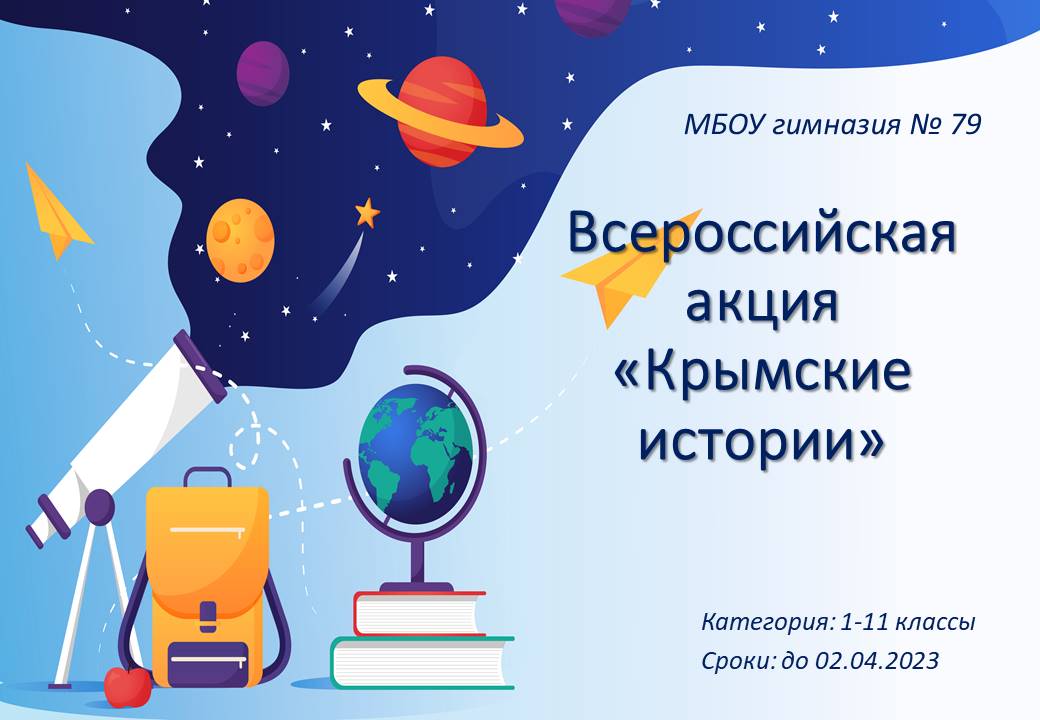 МБОУ гимназия № 79

Всероссийская акция «Крымские истории»

Категория: 1-11 классы
Сроки: до 02.04.2023